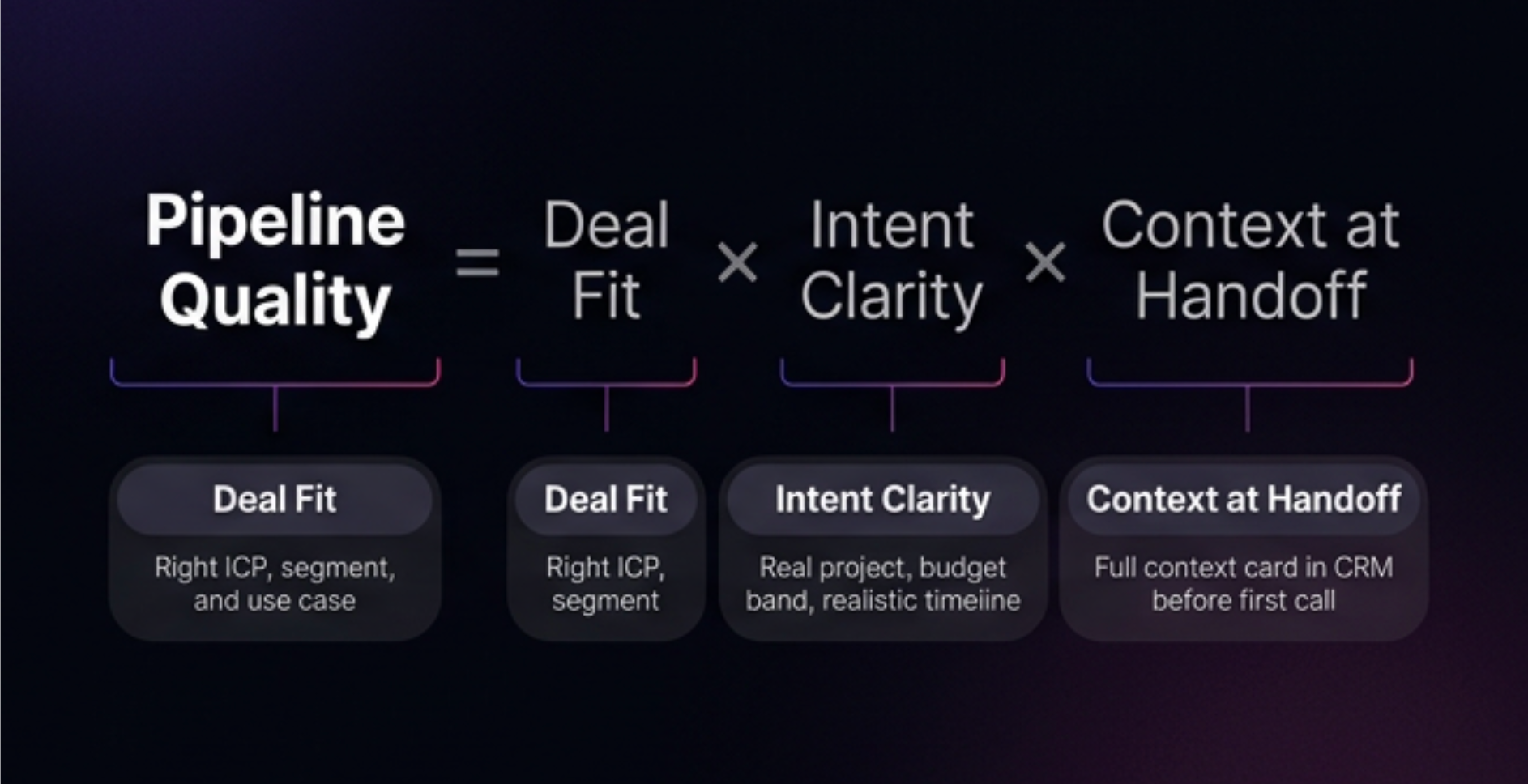 Pipeline Quality = Deal Fit × Intent Clarity × Context at Handoff

Deal Fit
Right ICP, segment, and use case

Deal Fit
Right ICP, segment

Intent Clarity
Real project, budget band, realistic timeiine

Context at Handoff
Full context card in CRM before first call